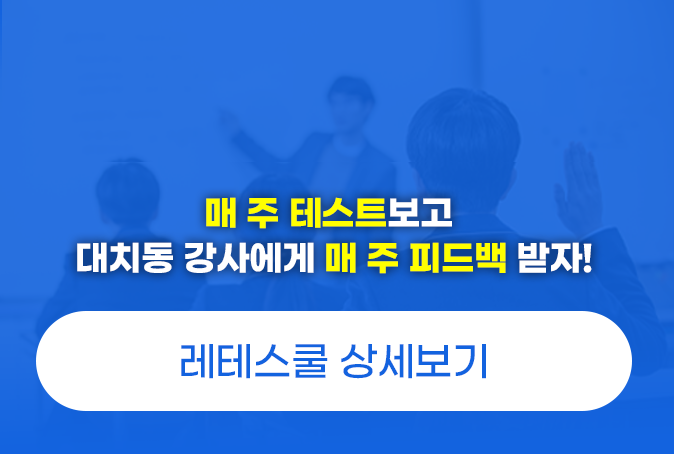 매 주 테스트보고
대치동 강사에게 매 주 피드백 받자!

레테스쿨 상세보기